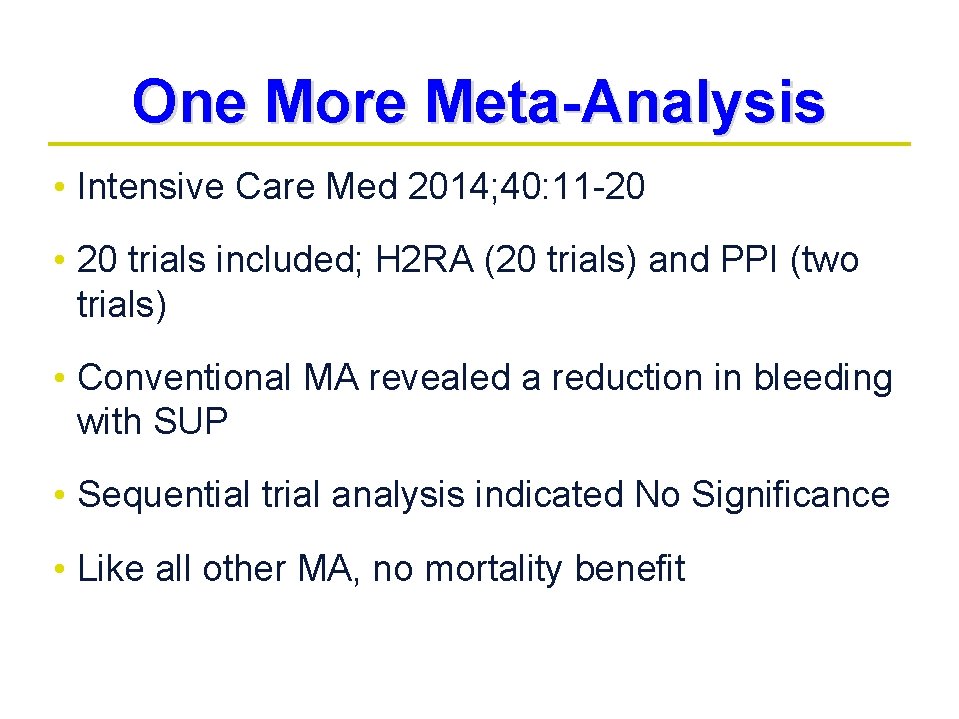 One More Meta-Analysis

• Intensive Care Med 2014;40:11-20

• 20 trials included; H2RA (20 trials) and PPI (two trials)

• Conventional MA revealed a reduction in bleeding with SUP

• Sequential trial analysis indicated No Significance

• Like all other MA, no mortality benefit